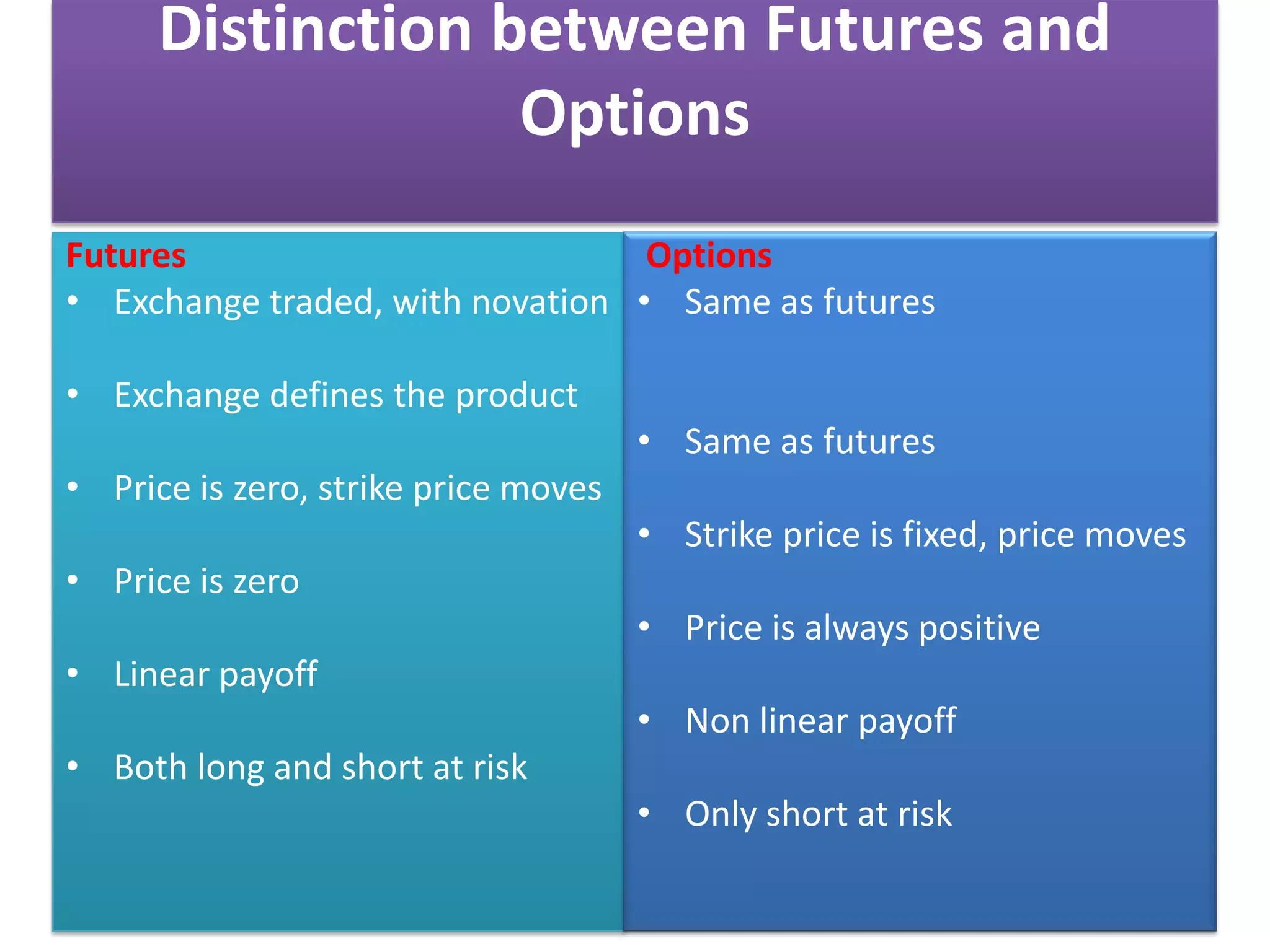 Distinction between Futures and Options

Futures
• Exchange traded, with novation
• Exchange defines the product
• Price is zero, strike price moves
• Price is zero
• Linear payoff
• Both long and short at risk

Options
• Same as futures
• Same as futures
• Strike price is fixed, price moves
• Price is always positive
• Non linear payoff
• Only short at risk